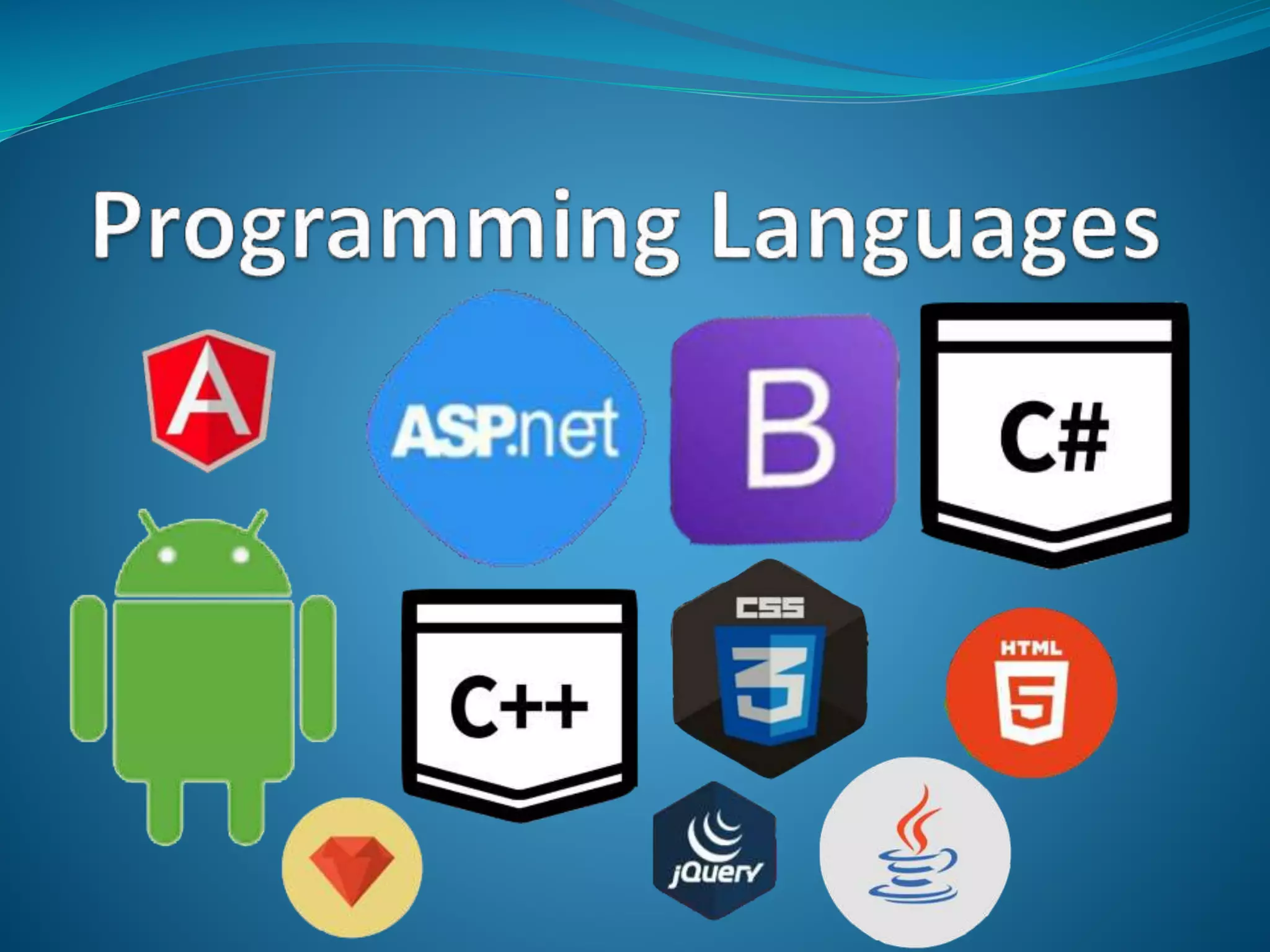 Programming Languages

A

ASP.net

B

C#

C++

CSS

3

HTML

5

jQuery